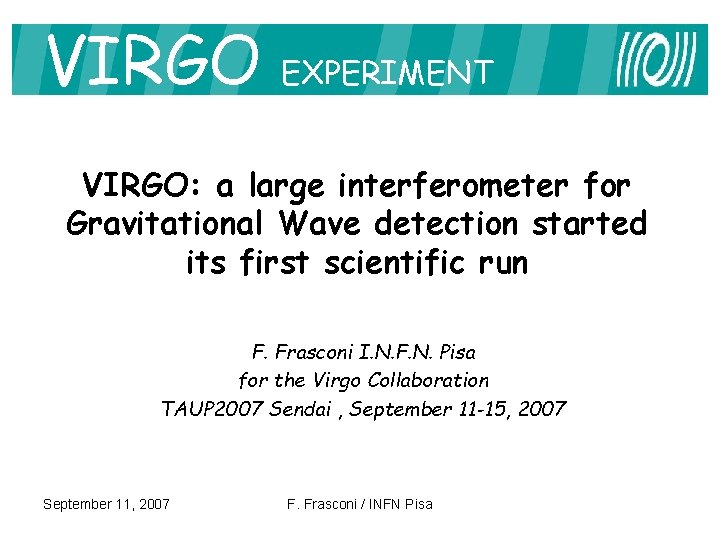 VIRGO EXPERIMENT

VIRGO: a large interferometer for Gravitational Wave detection started its first scientific run

F. Frasconi I.N.F.N. Pisa
for the Virgo Collaboration
TAUP2007 Sendai , September 11-15, 2007

September 11, 2007

F. Frasconi / INFN Pisa